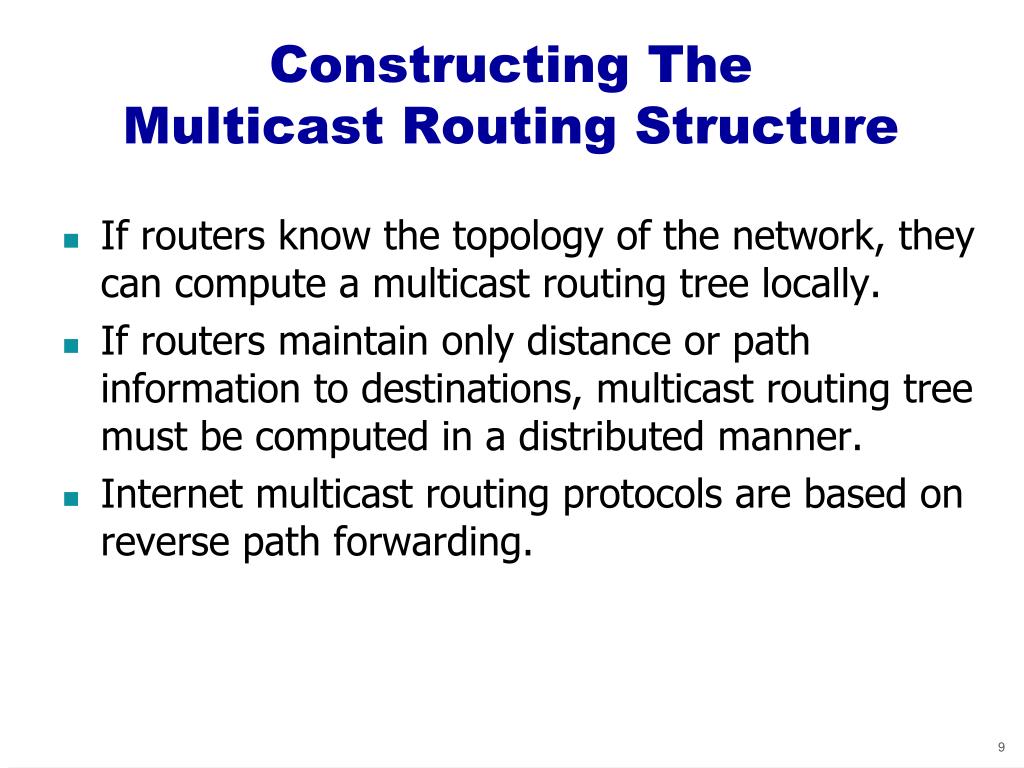 Constructing The
Multicast Routing Structure

- If routers know the topology of the network, they can compute a multicast routing tree locally.
- If routers maintain only distance or path information to destinations, multicast routing tree must be computed in a distributed manner.
- Internet multicast routing protocols are based on reverse path forwarding.

9